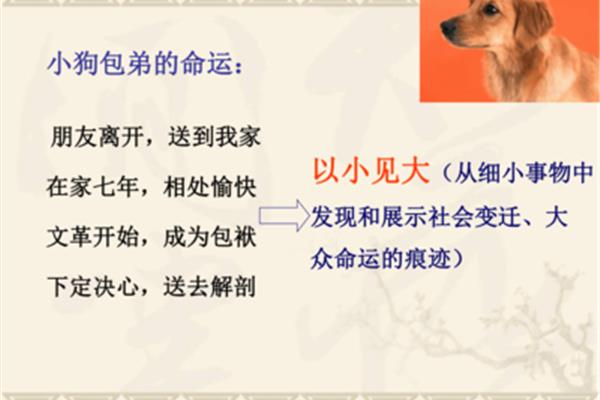 小狗包弟的命运：

朋友离开，送到我家

在家七年，相处愉快

文革开始，成为包袱

下定决心，送去解剖

以小见大（从细小事物中发现和展示社会变迁、大众命运的痕迹）